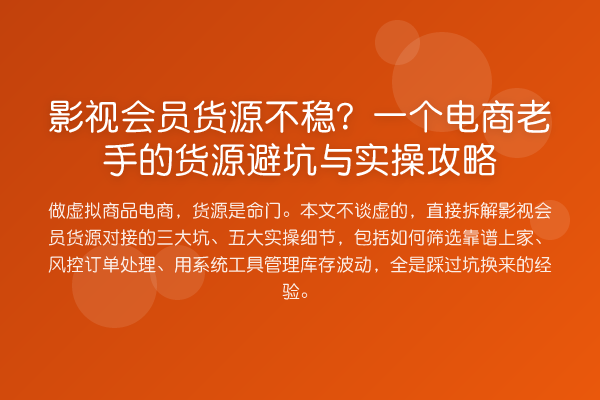 影视会员货源不稳？一个电商老手的货源避坑与实操攻略

做虚拟商品电商，货源是命门。本文不谈虚的，直接拆解影视会员货源对接的三大坑、五大实操细节，包括如何筛选靠谱上家、风控订单处理、用系统工具管理库存波动，全是踩过坑换来的经验。